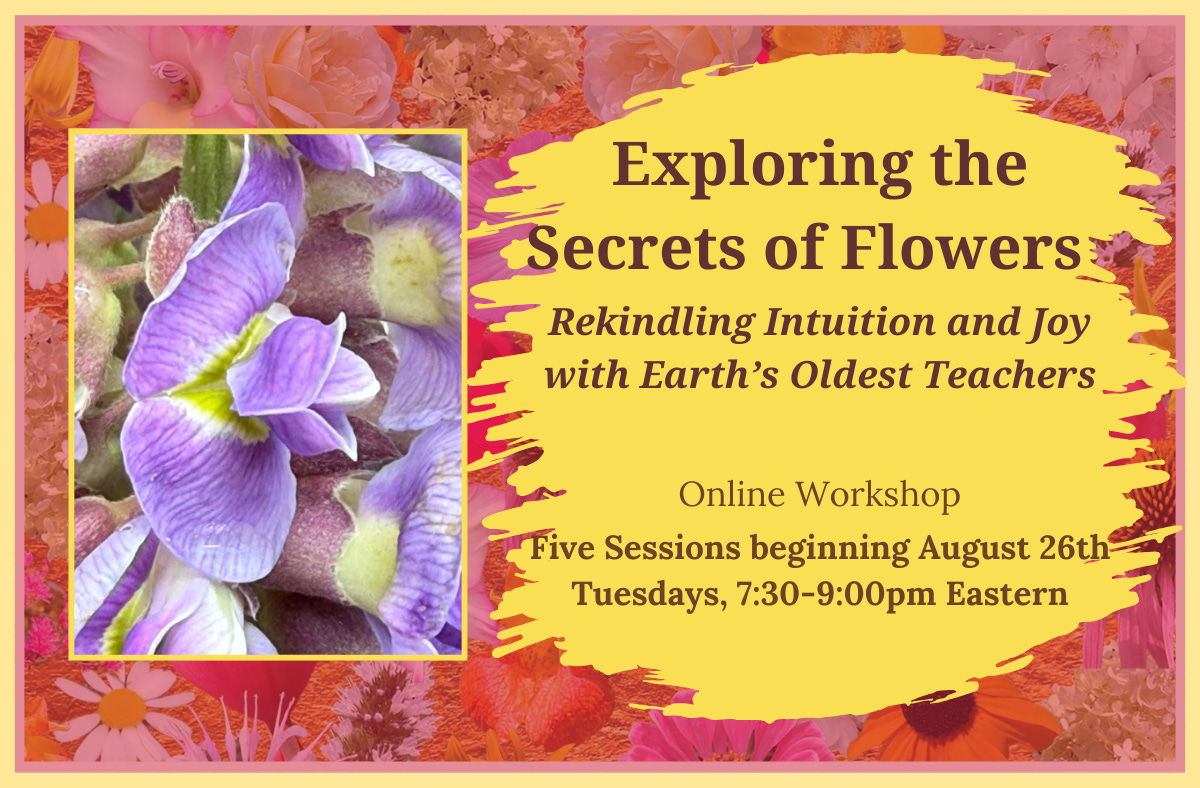 Exploring the Secrets of Flowers

Rekindling Intuition and Joy with Earth's Oldest Teachers

Online Workshop

Five Sessions beginning August 26th
Tuesdays, 7:30-9:00pm Eastern